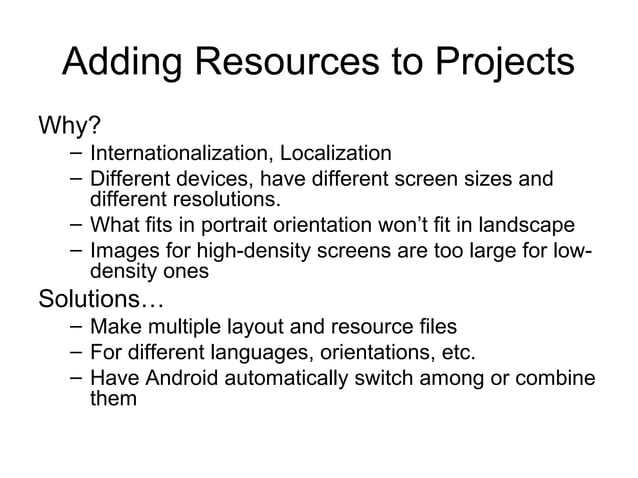 Adding Resources to Projects

Why?
– Internationalization, Localization
– Different devices, have different screen sizes and different resolutions.
– What fits in portrait orientation won't fit in landscape
– Images for high-density screens are too large for low-density ones

Solutions…
– Make multiple layout and resource files
– For different languages, orientations, etc.
– Have Android automatically switch among or combine them